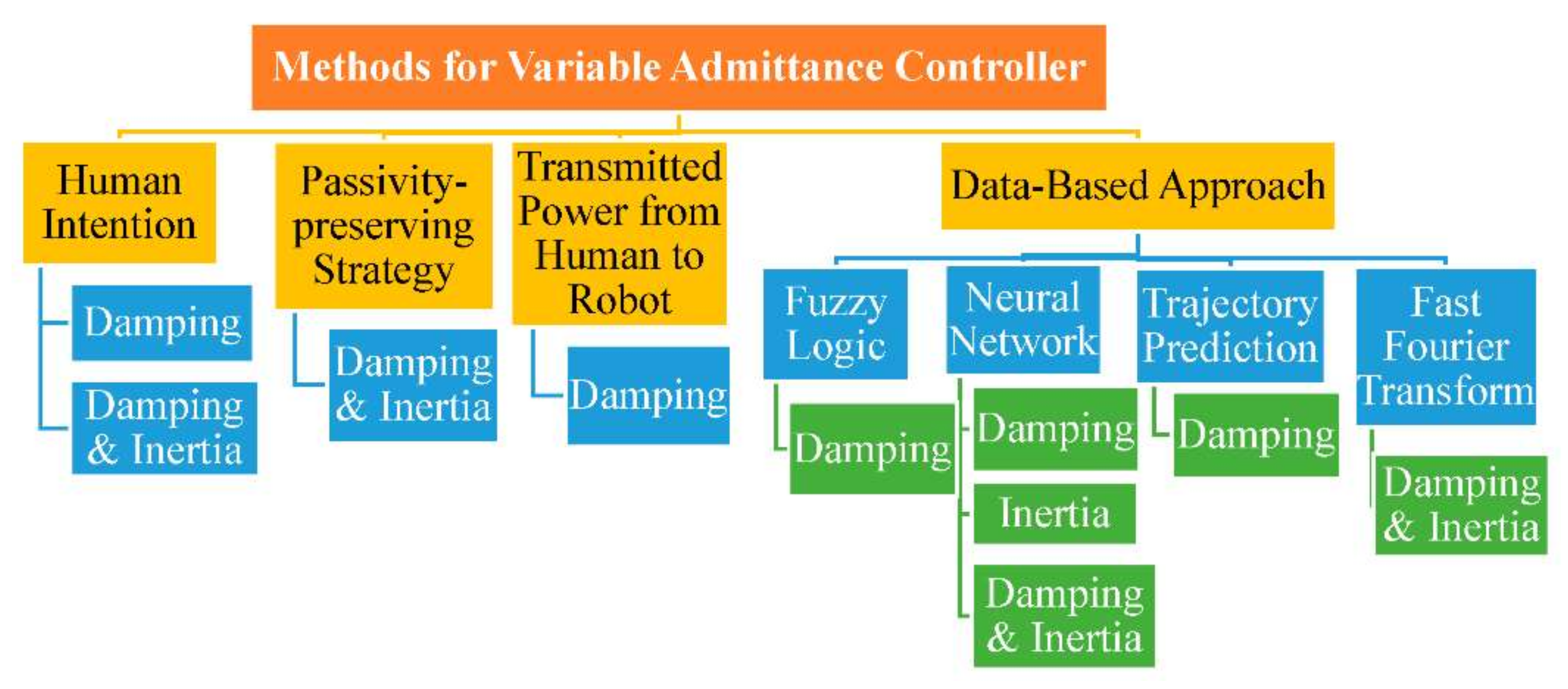 Methods for Variable Admittance Controller

Human Intention

Damping

Damping & Inertia

Passivity-preserving Strategy

Damping & Inertia

Transmitted Power from Human to Robot

Damping

Data-Based Approach

Fuzzy Logic

Damping

Neural Network

Damping

Inertia

Damping & Inertia

Trajectory Prediction

Damping

Fast Fourier Transform

Damping & Inertia